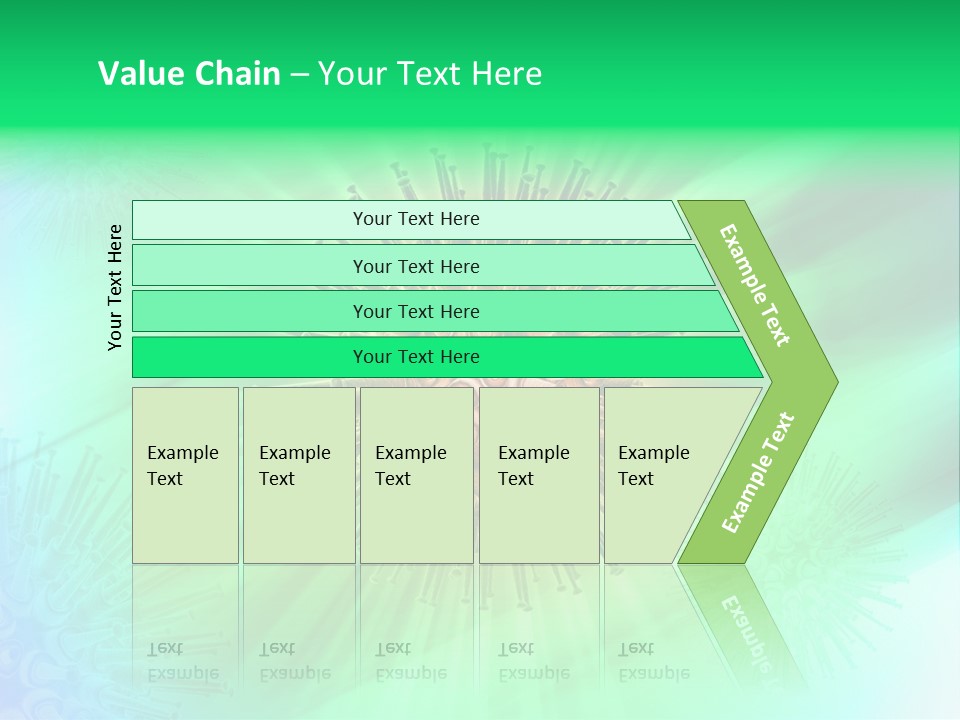 Value Chain – Your Text Here

Your Text Here

Your Text Here

Your Text Here

Your Text Here

Your Text Here

Example Text

Example Text

Example Text

Example Text

Example Text

Example Text

Example Text